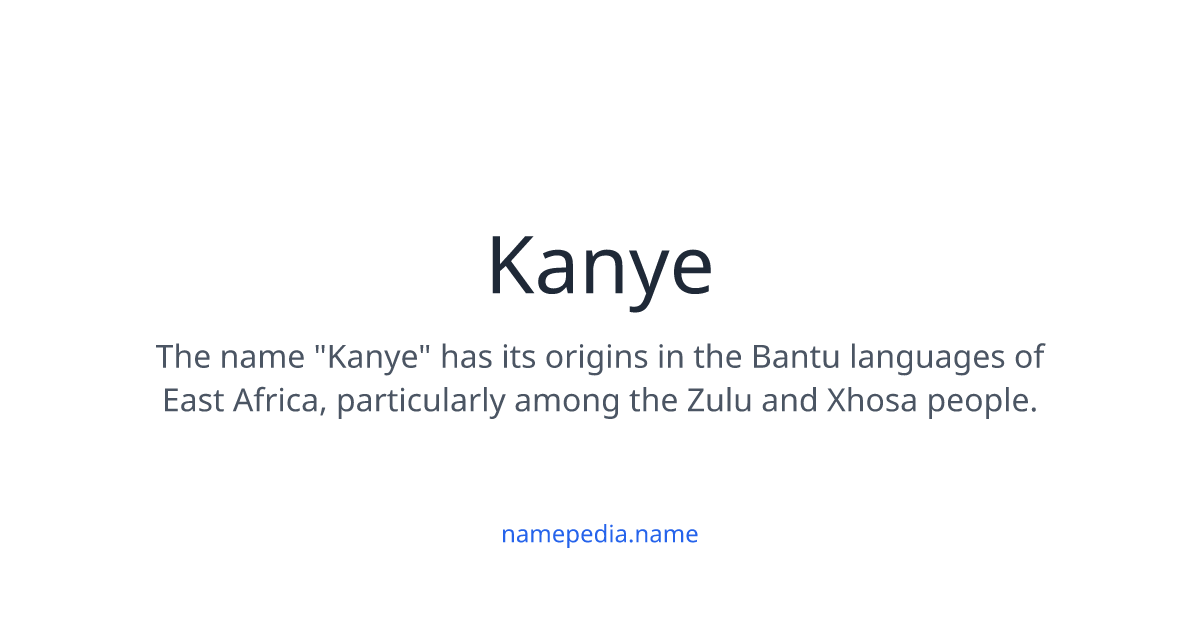 Kanye

The name "Kanye" has its origins in the Bantu languages of East Africa, particularly among the Zulu and Xhosa people.

namepedia.name